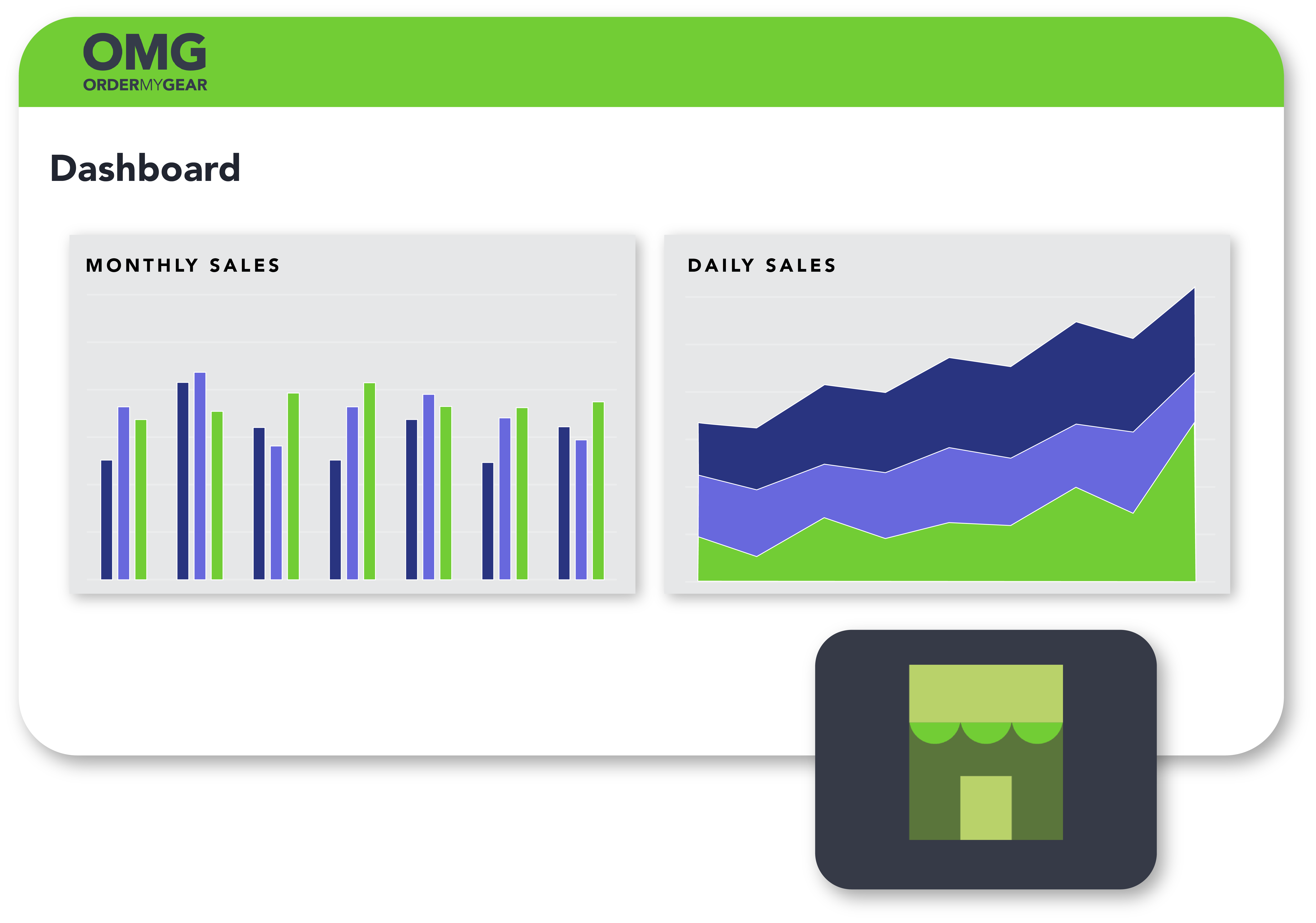 OMG
ORDERMYGEAR

Dashboard

MONTHLY SALES

DAILY SALES